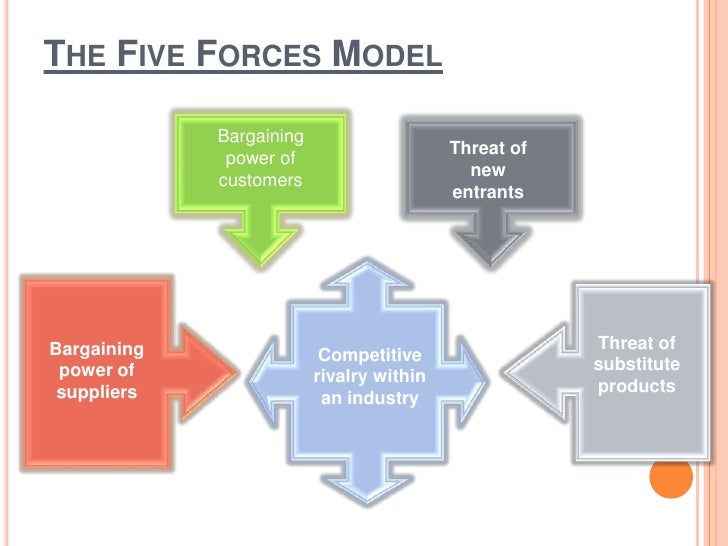 THE FIVE FORCES MODEL

Bargaining power of customers

Threat of new entrants

Bargaining power of suppliers

Competitive rivalry within an industry

Threat of substitute products